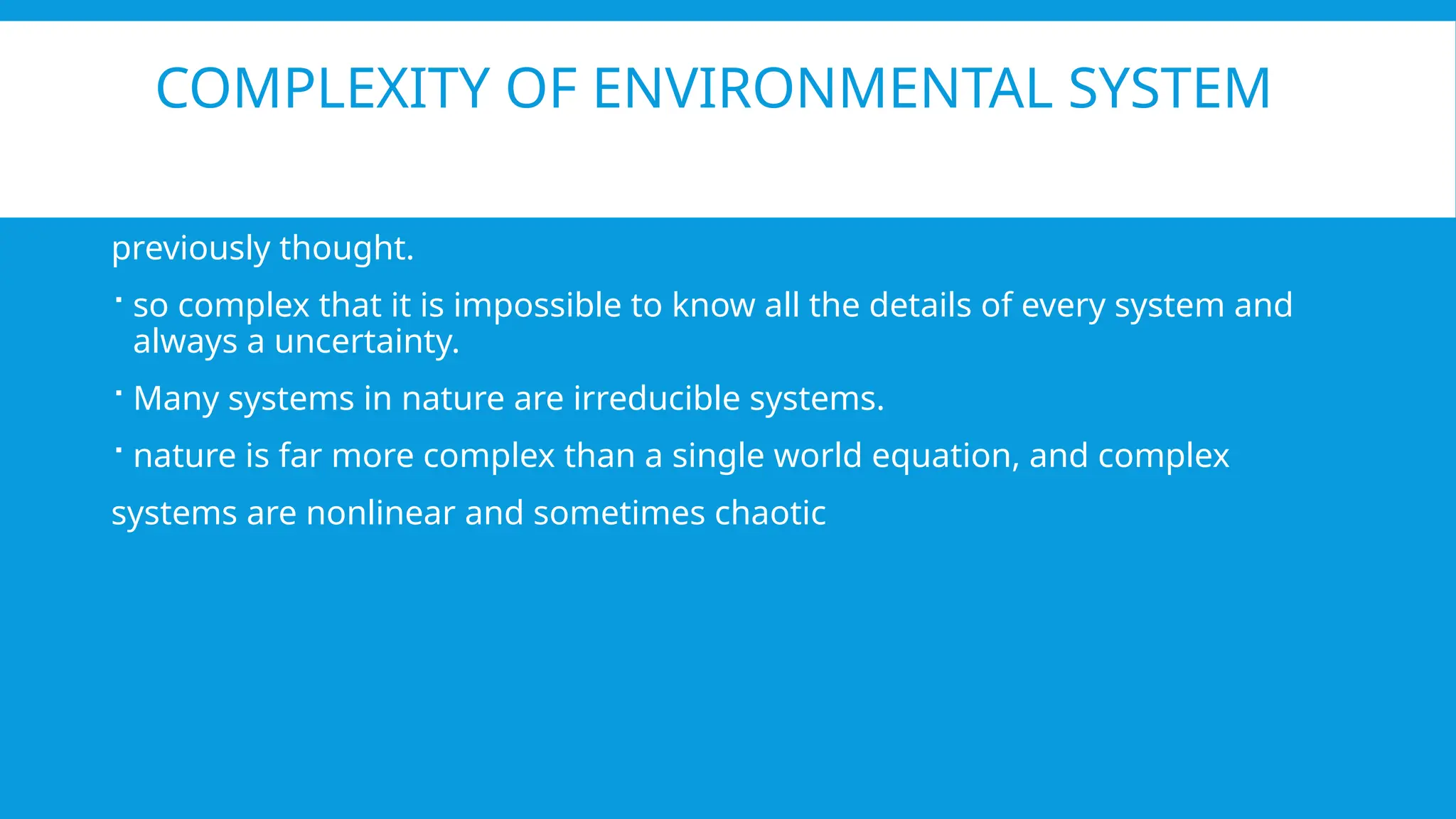 COMPLEXITY OF ENVIRONMENTAL SYSTEM

previously thought.

▪ so complex that it is impossible to know all the details of every system and always a uncertainty.

▪ Many systems in nature are irreducible systems.

▪ nature is far more complex than a single world equation, and complex

systems are nonlinear and sometimes chaotic